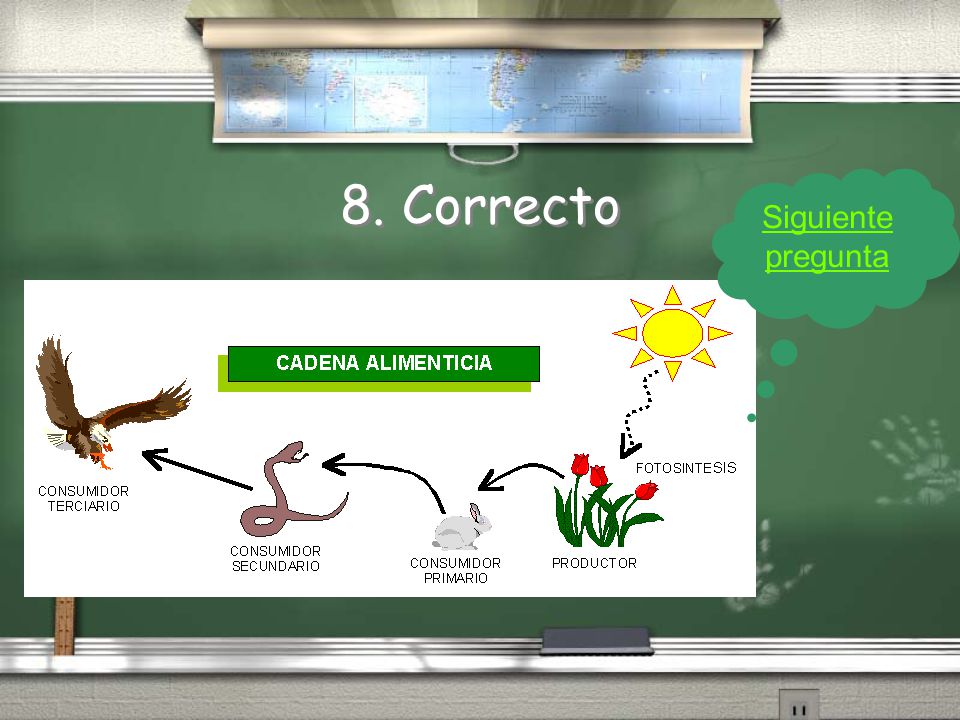 8. Correcto

Siguiente pregunta

CADENA ALIMENTICIA

FOTOSINTESIS

CONSUMIDOR TERCIARIO

CONSUMIDOR SECUNDARIO

CONSUMIDOR PRIMARIO

PRODUCTOR